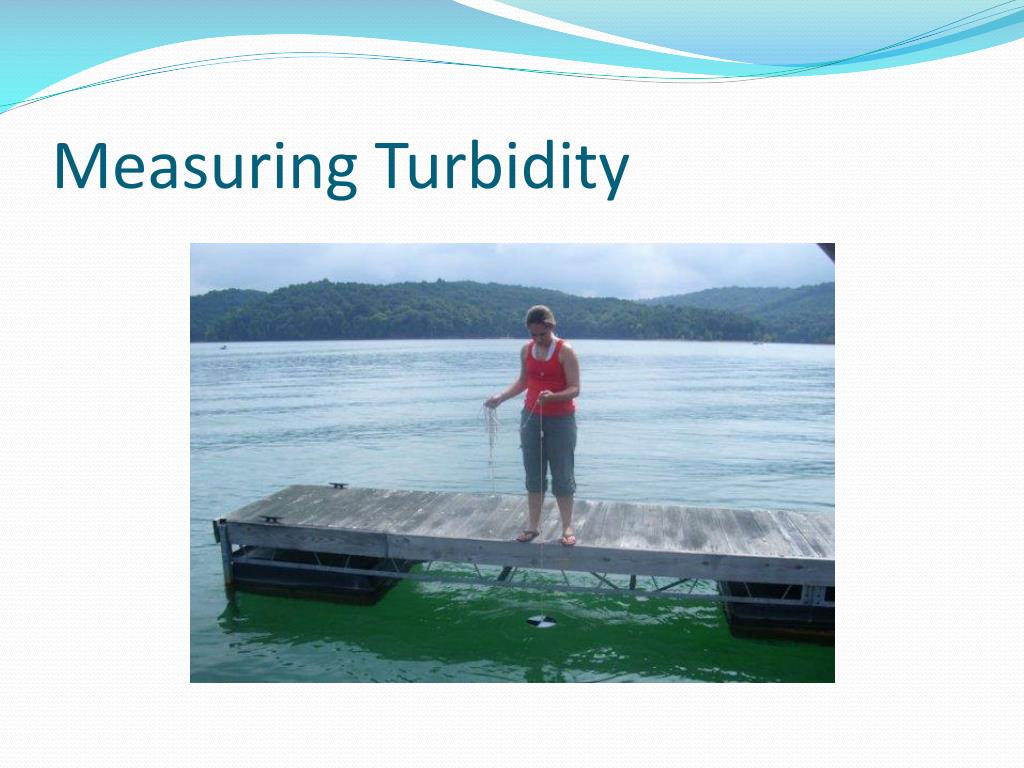 Measuring Turbidity